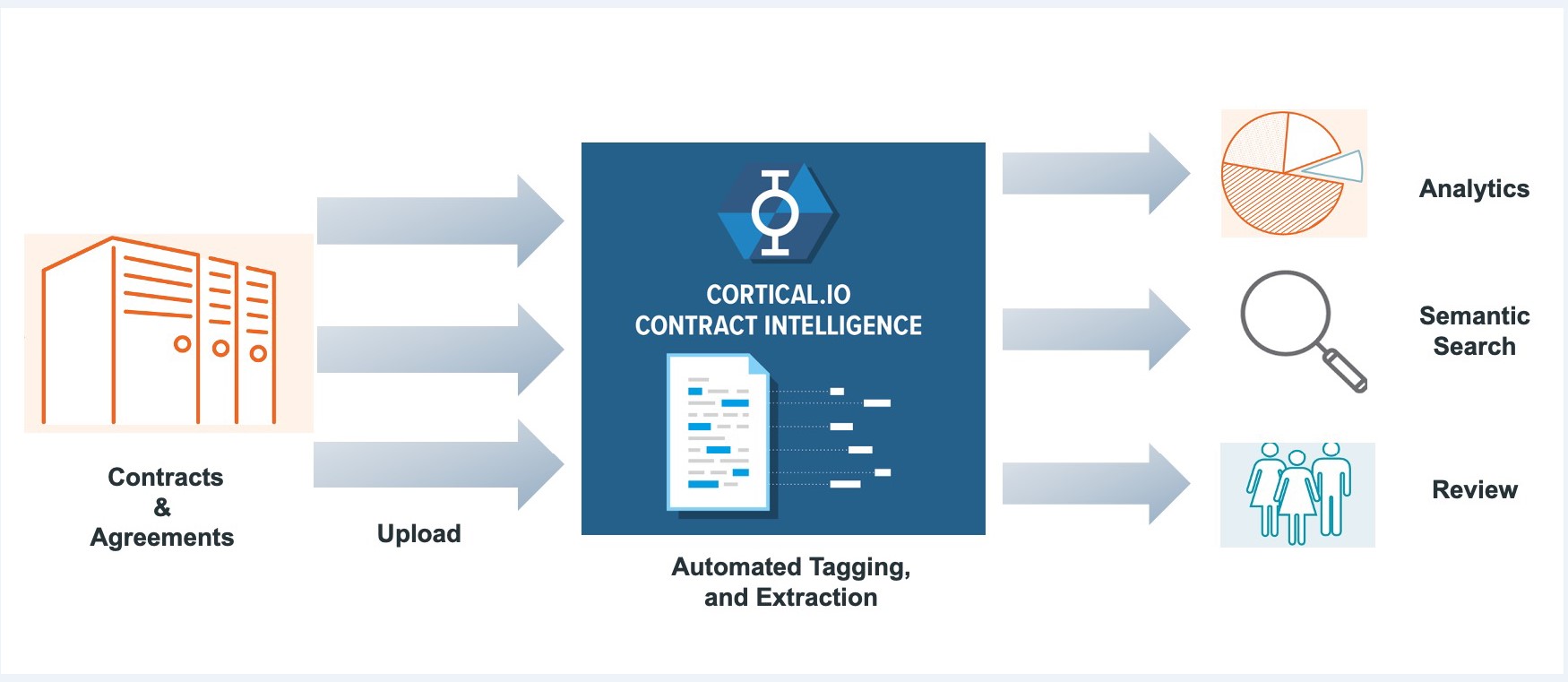 Contracts
&
Agreements

Upload

CORTICAL.IO
CONTRACT INTELLIGENCE

Automated Tagging,
and Extraction

Analytics

Semantic
Search

Review